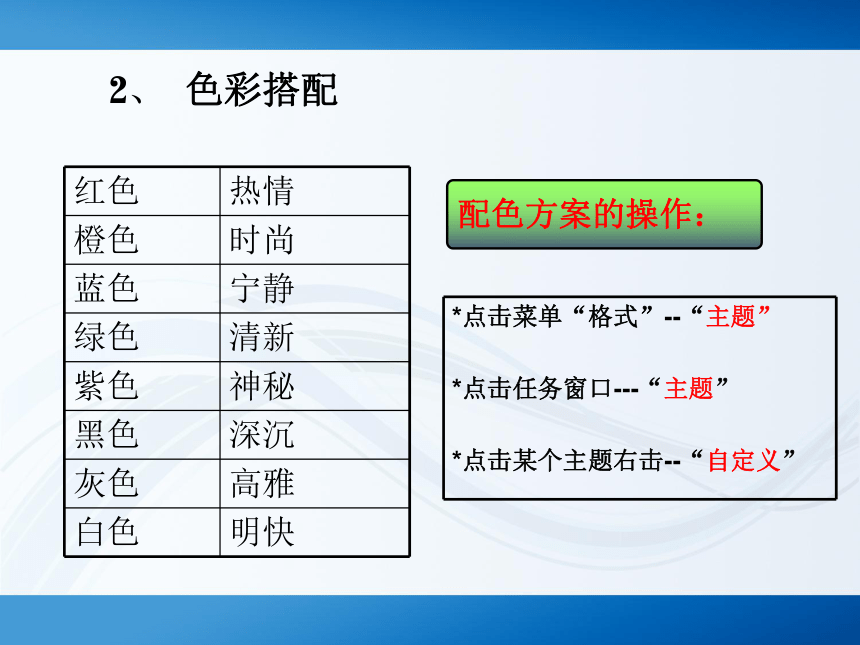 2、 色彩搭配

| 红色 | 热情 |
|---|---|
| 橙色 | 时尚 |
| 蓝色 | 宁静 |
| 绿色 | 清新 |
| 紫色 | 神秘 |
| 黑色 | 深沉 |
| 灰色 | 高雅 |
| 白色 | 明快 |

配色方案的操作：

*点击菜单“格式”--“主题”

*点击任务窗口---“主题”

*点击某个主题右击--“自定义”